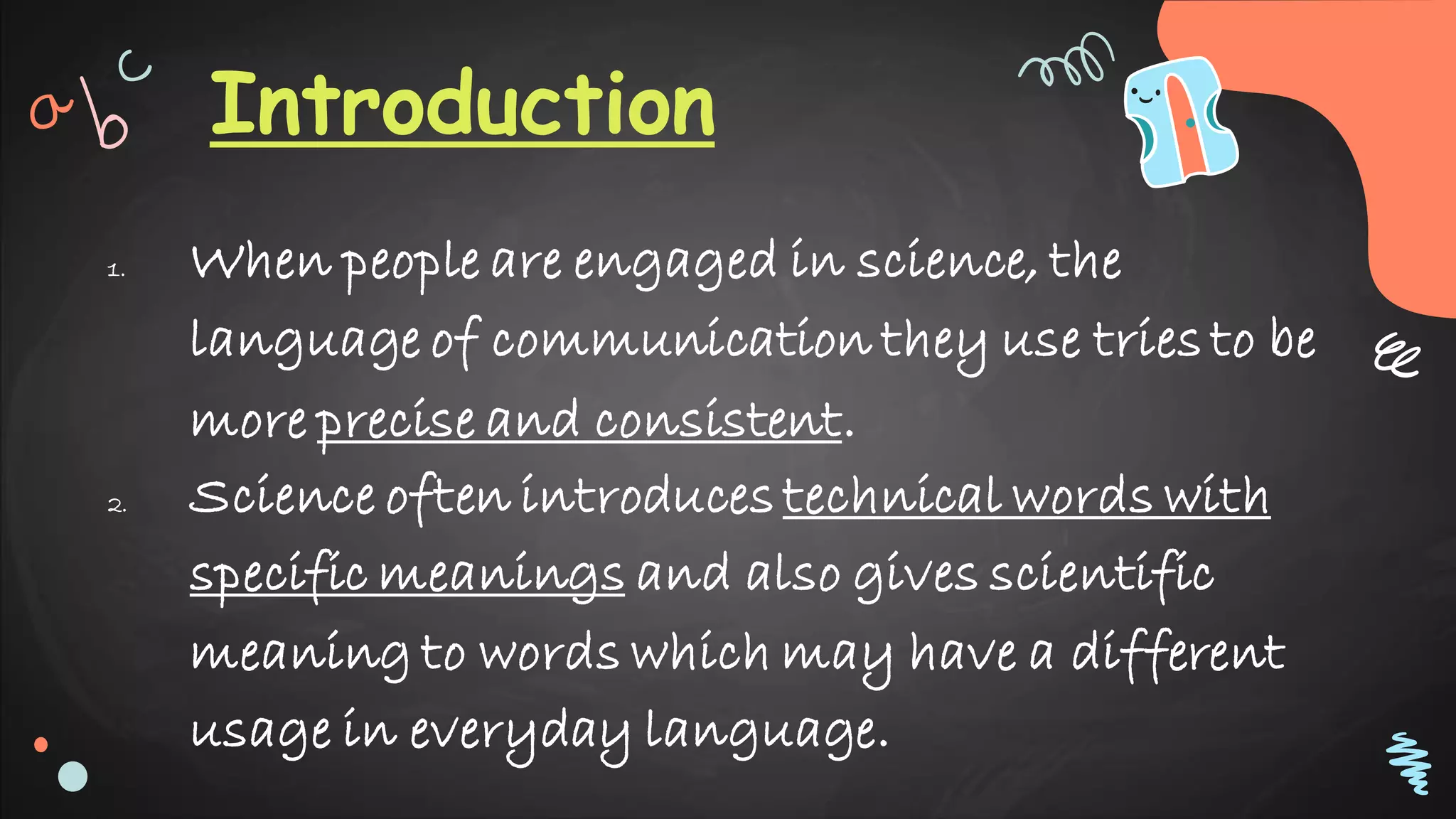 a b c

Introduction

1. When people are engaged in science, the language of communication they use tries to be more precise and consistent.
2. Science often introduces technical words with specific meanings and also gives scientific meaning to words which may have a different usage in everyday language.